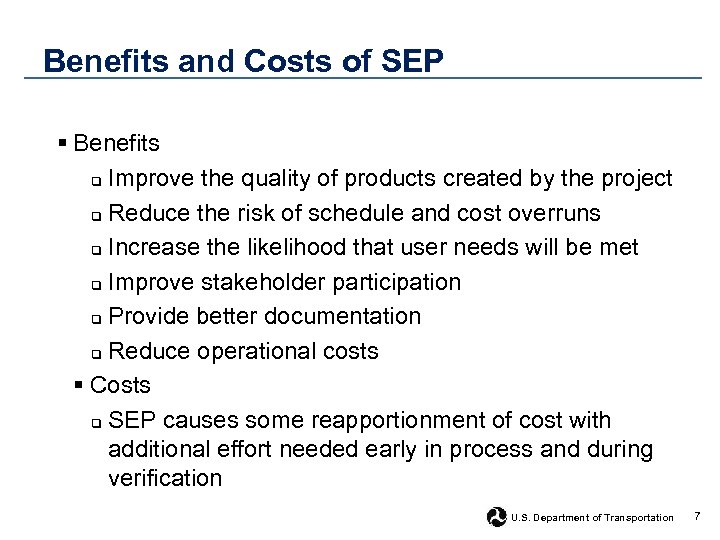 Benefits and Costs of SEP

▪ Benefits

❑ Improve the quality of products created by the project

❑ Reduce the risk of schedule and cost overruns

❑ Increase the likelihood that user needs will be met

❑ Improve stakeholder participation

❑ Provide better documentation

❑ Reduce operational costs

▪ Costs

❑ SEP causes some reapportionment of cost with additional effort needed early in process and during verification

U.S. Department of Transportation 7